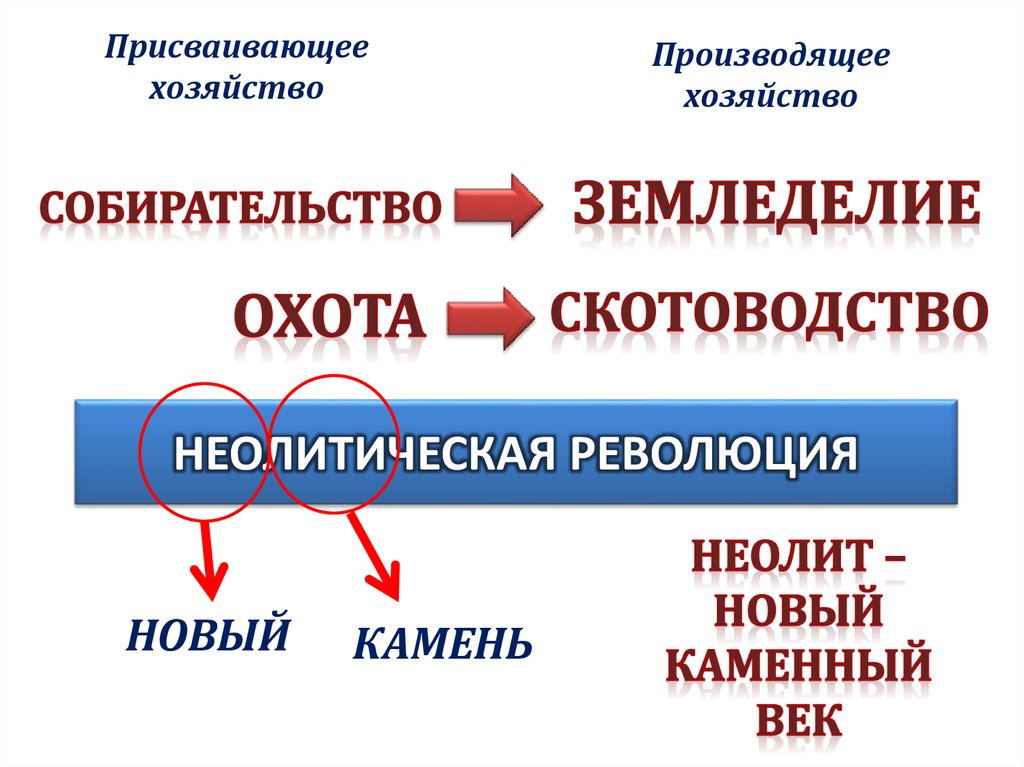 Присваивающее хозяйство

Производящее хозяйство

СОБИРАТЕЛЬСТВО

ЗЕМЛЕДЕЛИЕ

ОХОТА

СКОТОВОДСТВО

НЕОЛИТИЧЕСКАЯ РЕВОЛЮЦИЯ

НОВЫЙ

КАМЕНЬ

НЕОЛИТ – НОВЫЙ КАМЕННЫЙ ВЕК